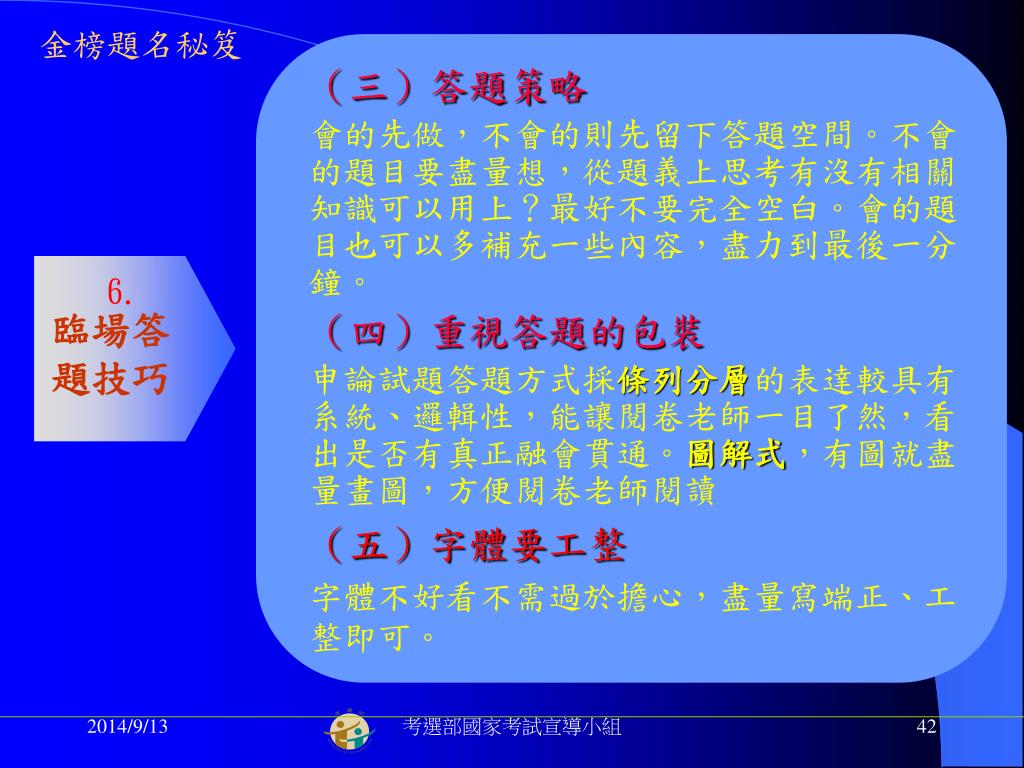 金榜題名秘笈

6.
臨場答題技巧

（三）答題策略

會的先做，不會的則先留下答題空間。不會的題目要盡量想，從題義上思考有沒有相關知識可以用上？最好不要完全空白。會的題目也可以多補充一些內容，盡力到最後一分鐘。

（四）重視答題的包裝

申論試題答題方式採條列分層的表達較具有系統、邏輯性，能讓閱卷老師一目了然，看出是否有真正融會貫通。圖解式，有圖就盡量畫圖，方便閱卷老師閱讀

（五）字體要工整

字體不好看不需過於擔心，盡量寫端正、工整即可。

2014/9/13

考選部國家考試宣導小組

42